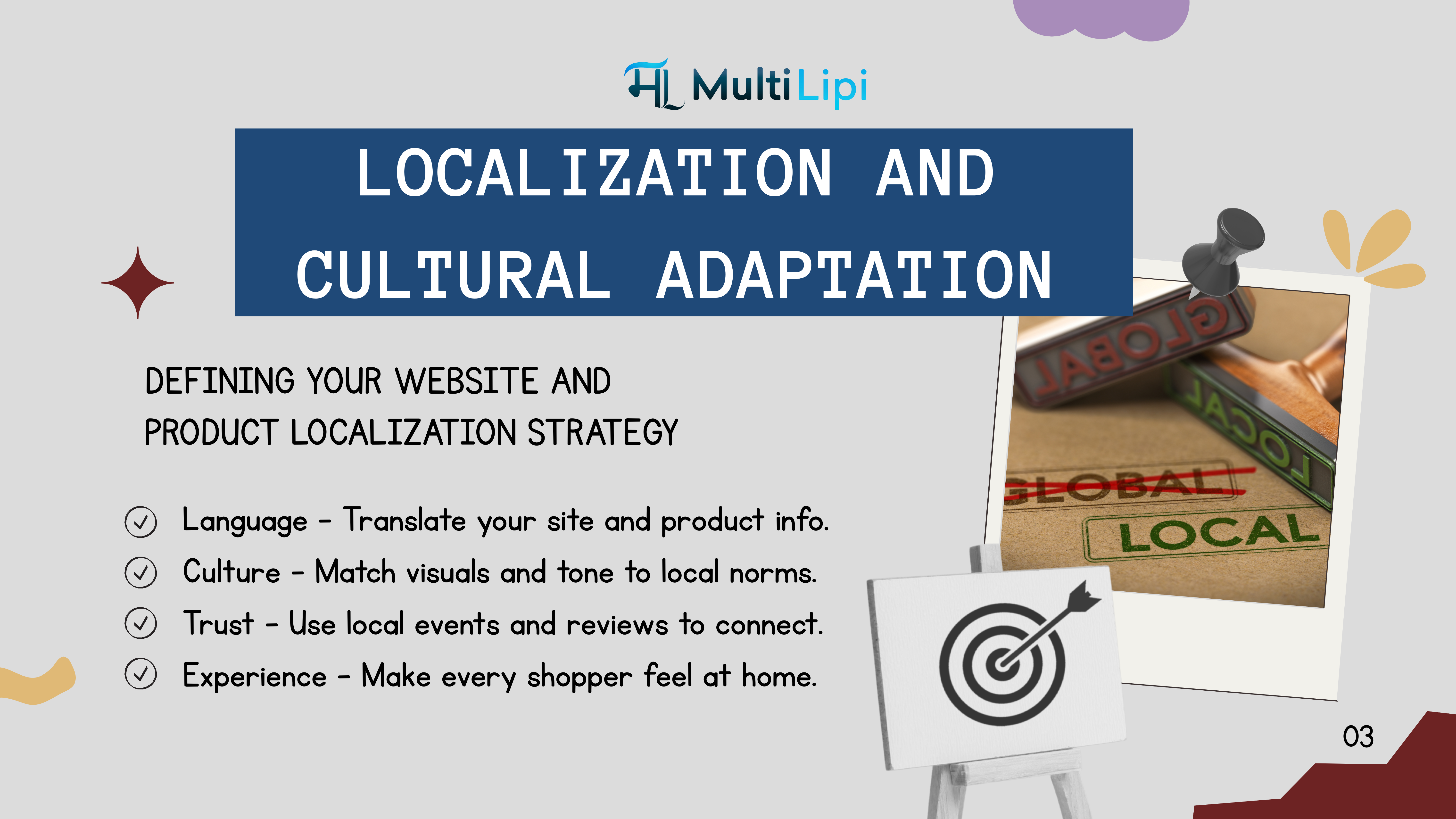 MultiLipi

LOCALIZATION AND CULTURAL ADAPTATION

DEFINING YOUR WEBSITE AND PRODUCT LOCALIZATION STRATEGY

Language - Translate your site and product info.

Culture - Match visuals and tone to local norms.

Trust - Use local events and reviews to connect.

Experience - Make every shopper feel at home.

GLOBAL

LOCAL

GLOBAL

LOCAL

03